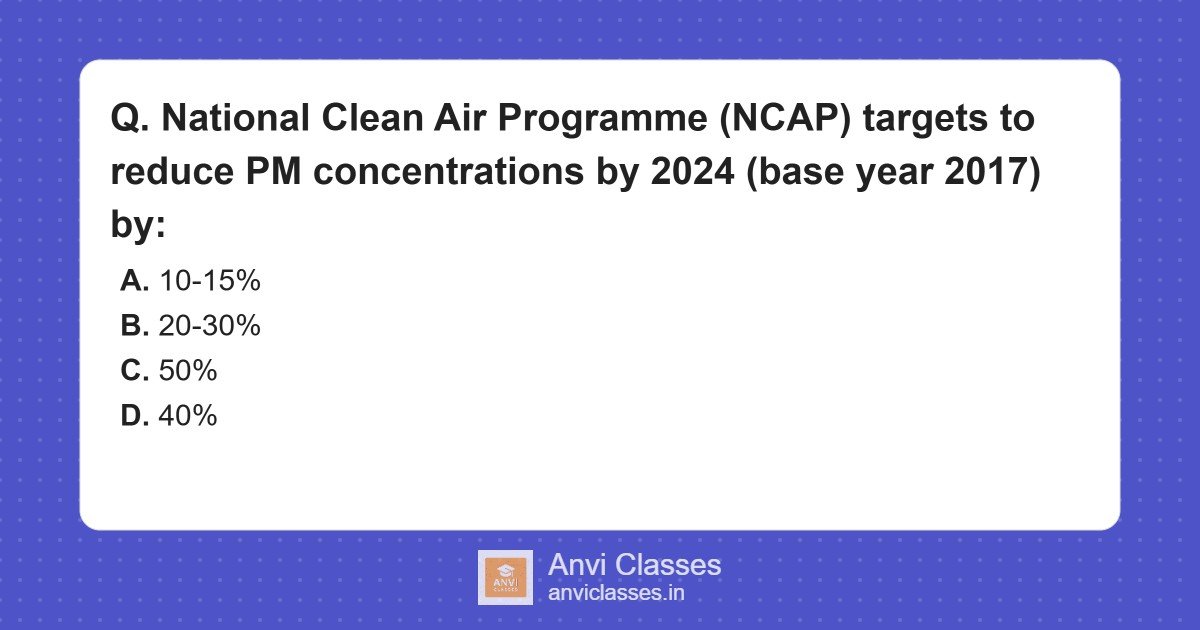 Q. National Clean Air Programme (NCAP) targets to reduce PM concentrations by 2024 (base year 2017) by:

A. 10-15%
B. 20-30%
C. 50%
D. 40%

ANVI CLASSES
Anvi Classes
anviclasses.in